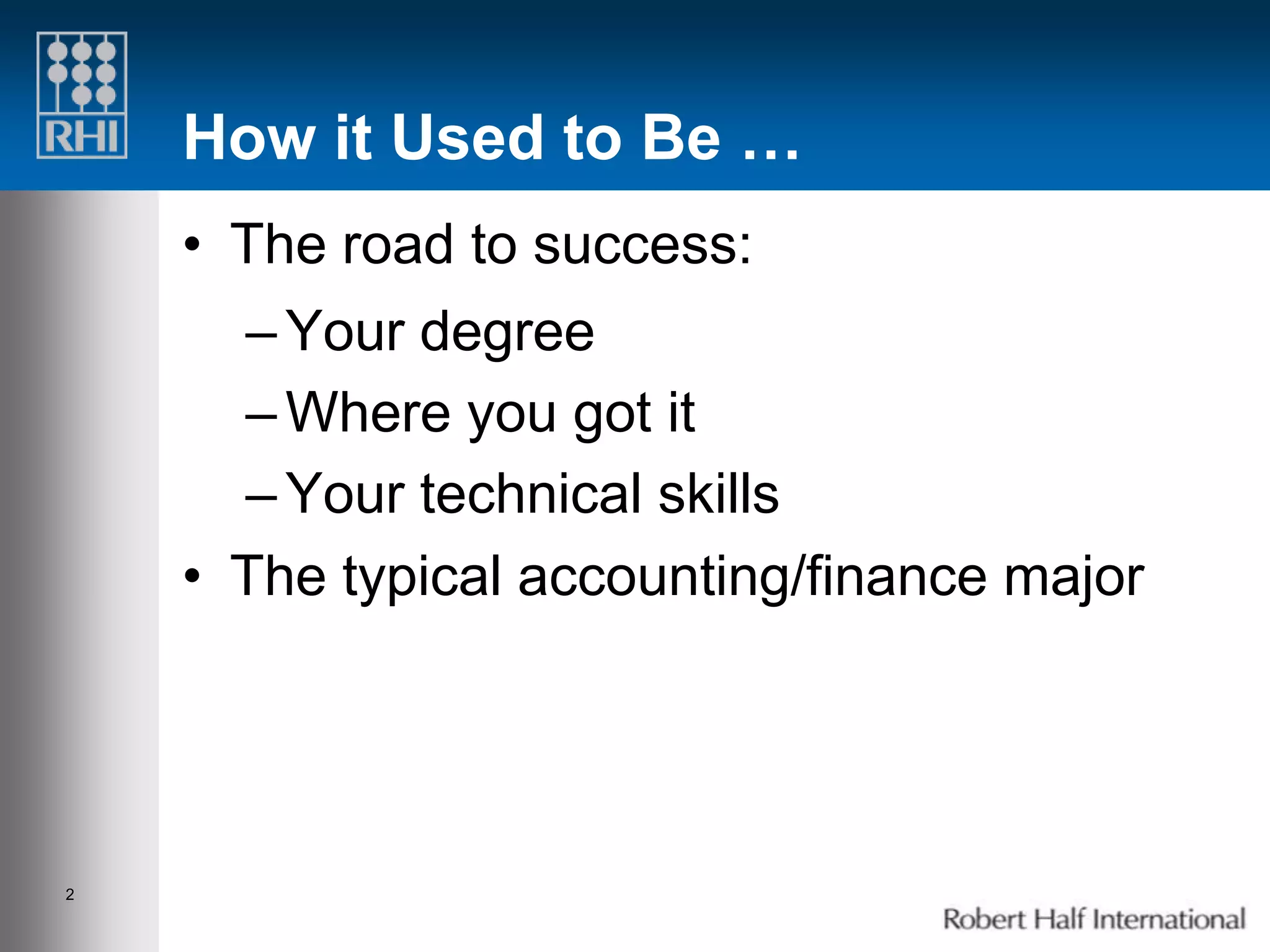 RHI

How it Used to Be …

• The road to success:
– Your degree
– Where you got it
– Your technical skills
• The typical accounting/finance major

2

Robert Half International